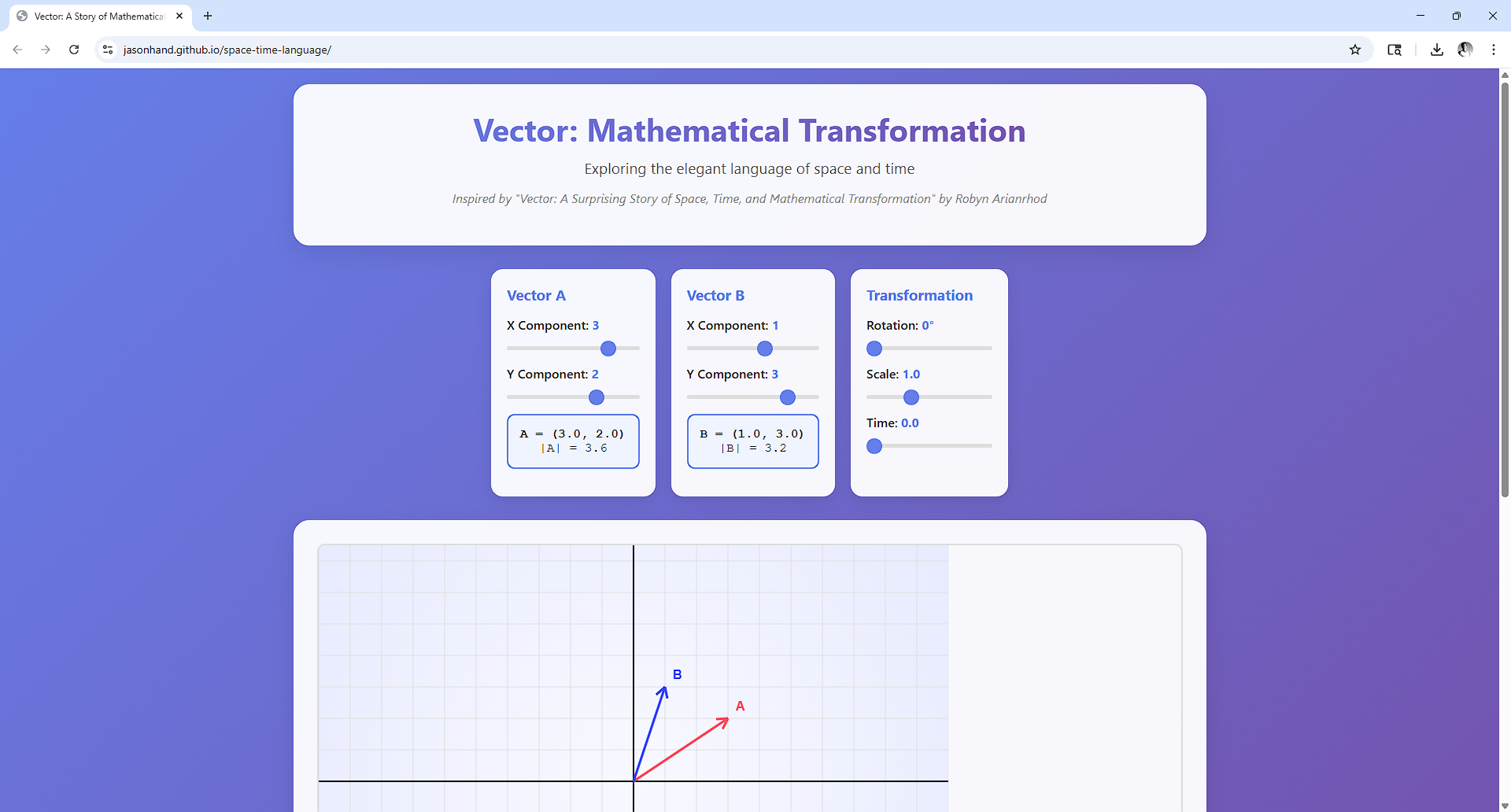 Vector: A Story of Mathematica

jasonhand.github.io/space-time-language/

Vector: Mathematical Transformation

Exploring the elegant language of space and time

Inspired by "Vector: A Surprising Story of Space, Time, and Mathematical Transformation" by Robyn Arianrhod

Vector A

X Component: 3

Y Component: 2

A = (3.0, 2.0)
|A| = 3.6

Vector B

X Component: 1

Y Component: 3

B = (1.0, 3.0)
|B| = 3.2

Transformation

Rotation: 0°

Scale: 1.0

Time: 0.0

B

A